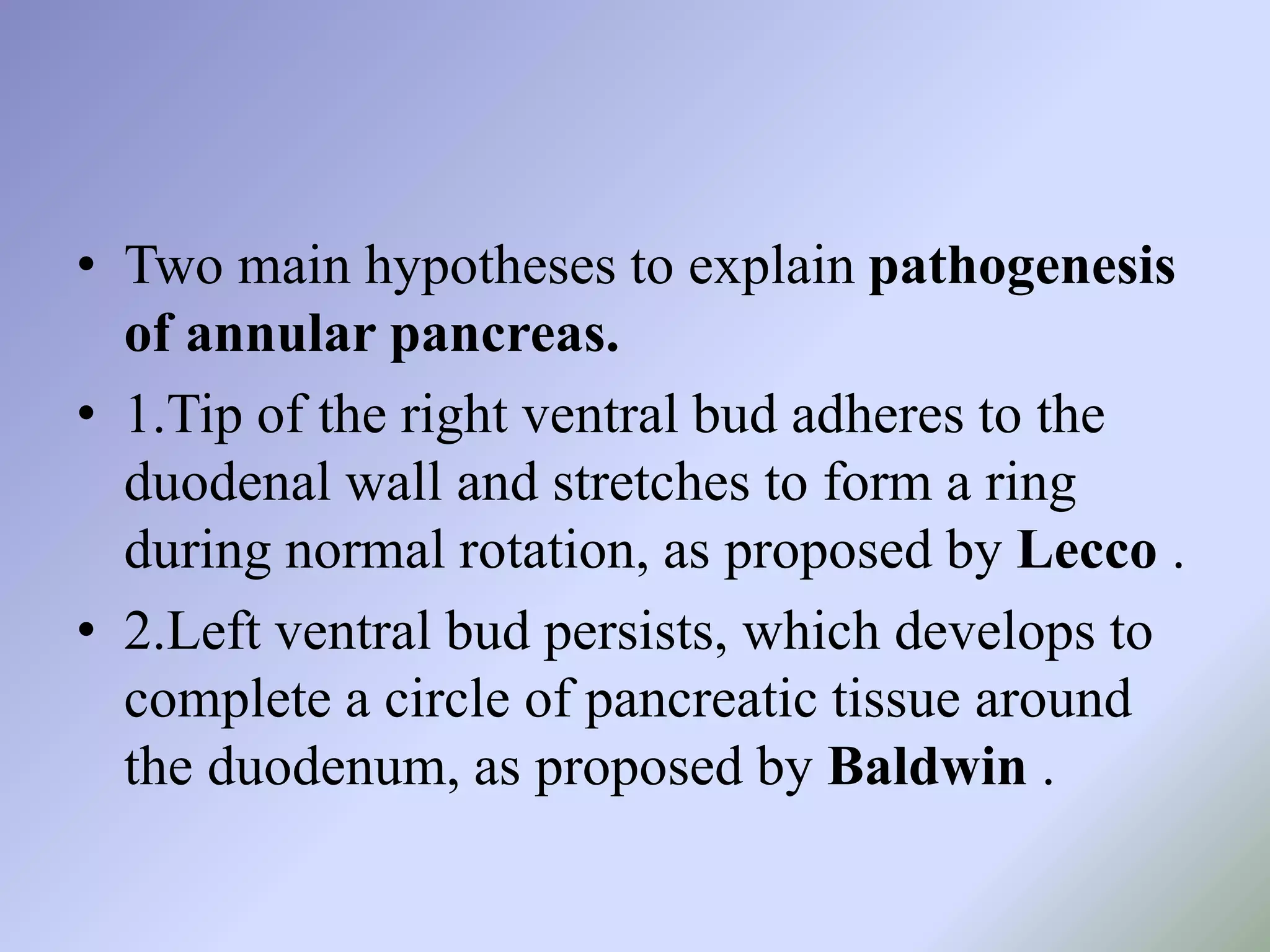 • Two main hypotheses to explain pathogenesis of annular pancreas.

• 1.Tip of the right ventral bud adheres to the duodenal wall and stretches to form a ring during normal rotation, as proposed by Lecco .

• 2.Left ventral bud persists, which develops to complete a circle of pancreatic tissue around the duodenum, as proposed by Baldwin .